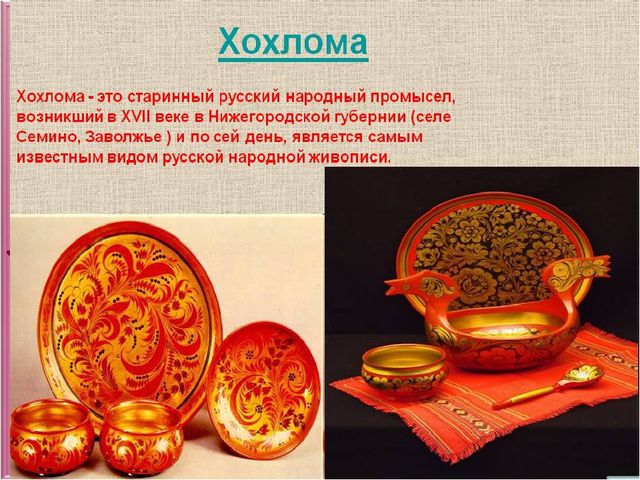 Хохлома

Хохлома - это старинный русский народный промысел, возникший в XVII веке в Нижегородской губернии (селе Семино, Заволжье ) и по сей день, является самым известным видом русской народной живописи.